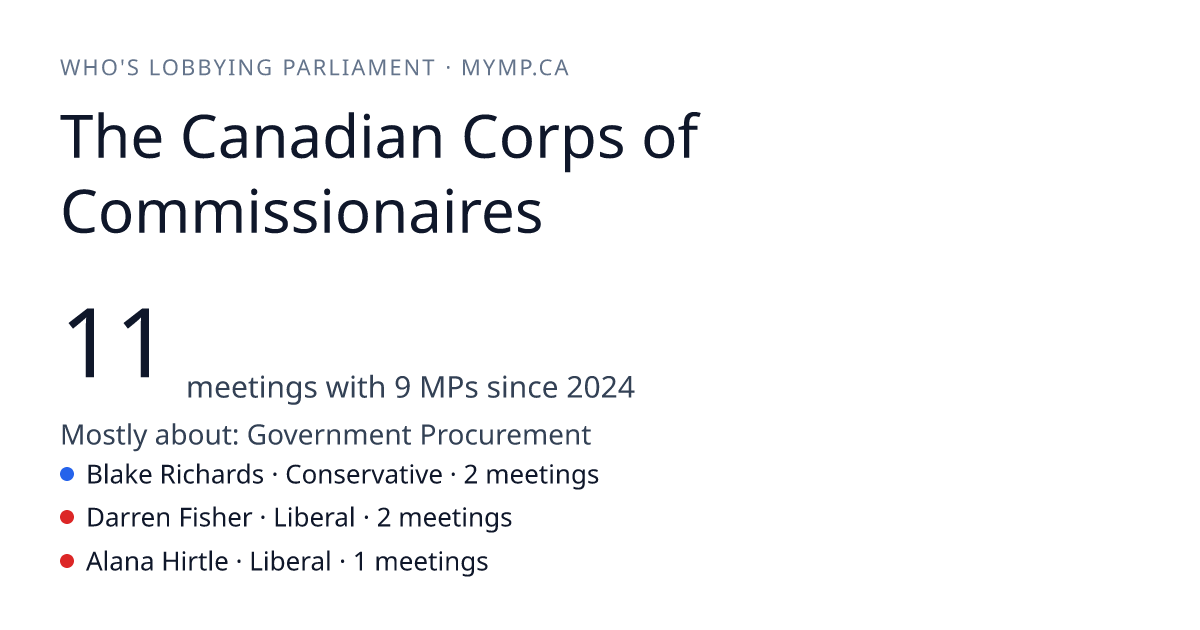 WHO'S LOBBYING PARLIAMENT · MYMP.CA

The Canadian Corps of Commissionaires

11 meetings with 9 MPs since 2024

Mostly about: Government Procurement

Blake Richards · Conservative · 2 meetings

Darren Fisher · Liberal · 2 meetings

Alana Hirtle · Liberal · 1 meetings